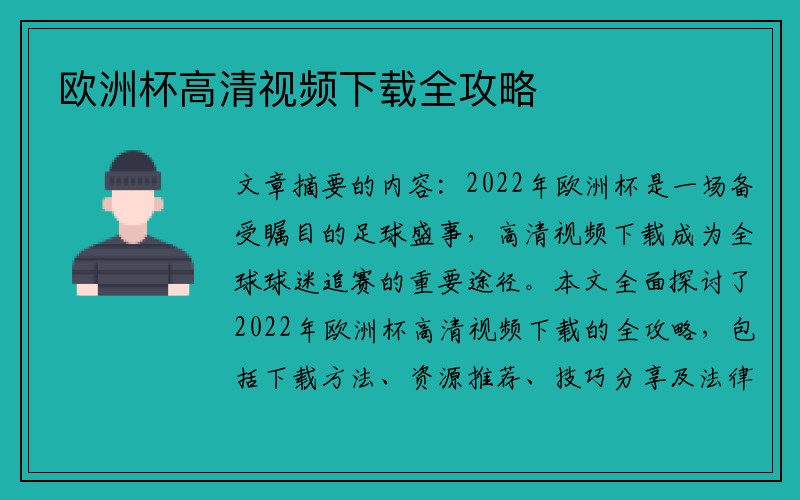 欧洲杯高清视频下载全攻略

文章摘要的内容：2022年欧洲杯是一场备受瞩目的足球盛事，高清视频下载成为全球球迷追赛的重要途径。本文全面探讨了2022年欧洲杯高清视频下载的全攻略，包括下载方法、资源推荐、技巧分享及法律